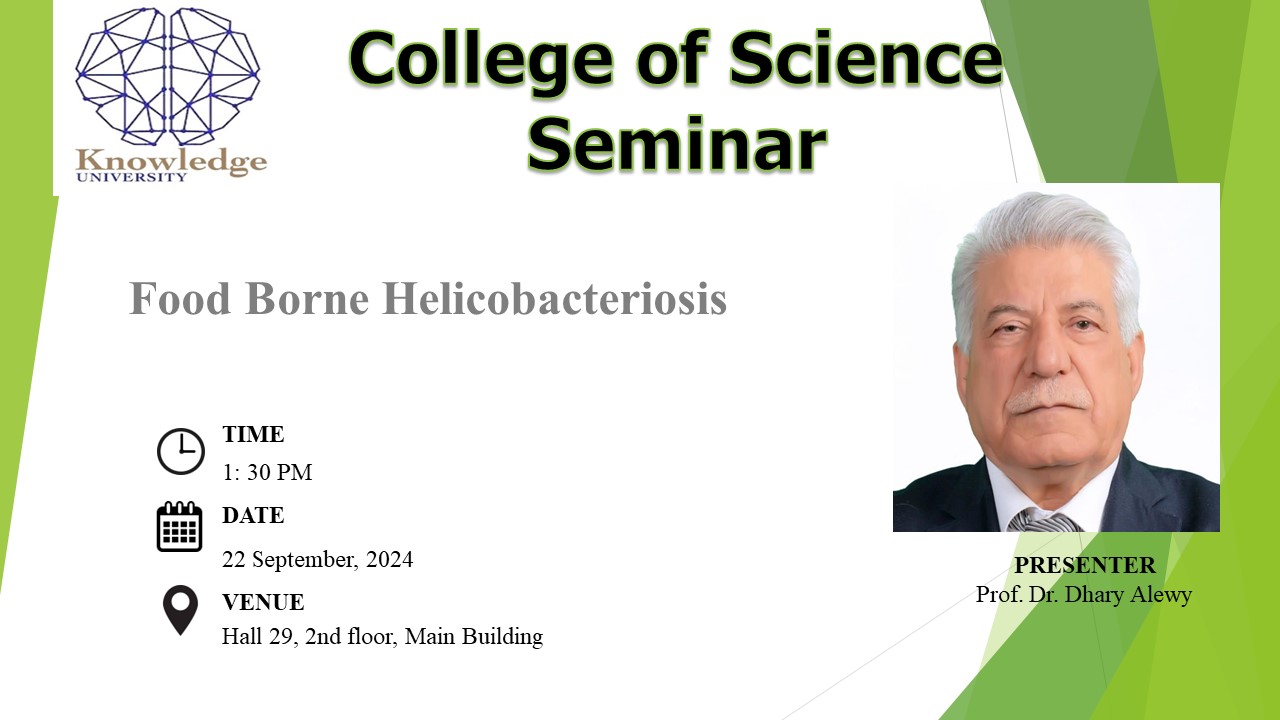 Knowledge
UNIVERSITY

College of Science Seminar

Food Borne Helicobacteriosis

TIME
1: 30 PM

DATE
22 September, 2024

VENUE
Hall 29, 2nd floor, Main Building

PRESENTER
Prof. Dr. Dhary Alewy